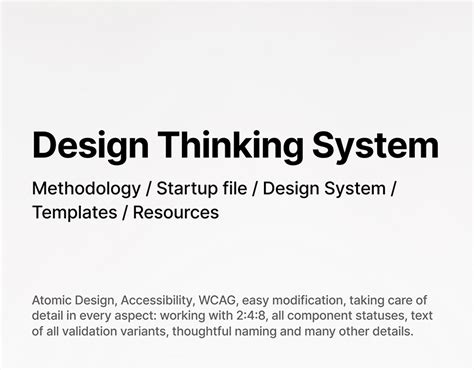 Design Thinking System

Methodology / Startup file / Design System / Templates / Resources

Atomic Design, Accessibility, WCAG, easy modification, taking care of detail in every aspect: working with 2:4:8, all component statuses, text of all validation variants, thoughtful naming and many other details.